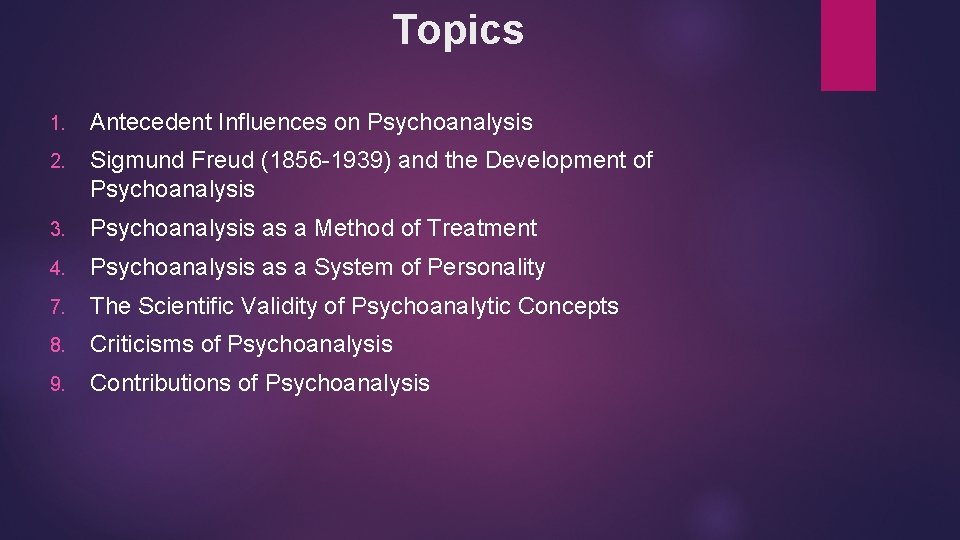 Topics

1. Antecedent Influences on Psychoanalysis

2. Sigmund Freud (1856-1939) and the Development of Psychoanalysis

3. Psychoanalysis as a Method of Treatment

4. Psychoanalysis as a System of Personality

7. The Scientific Validity of Psychoanalytic Concepts

8. Criticisms of Psychoanalysis

9. Contributions of Psychoanalysis